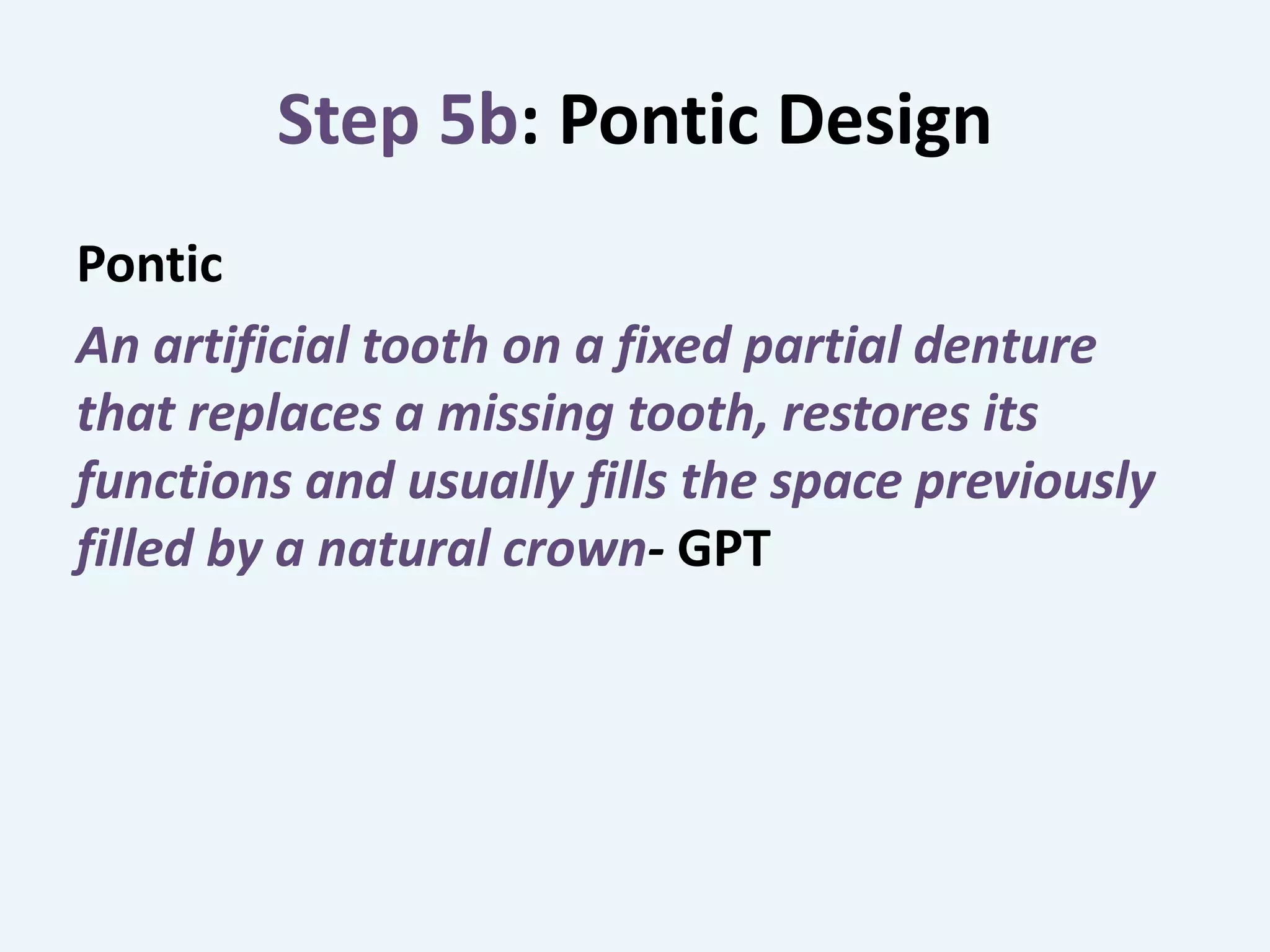 Step 5b: Pontic Design

Pontic

An artificial tooth on a fixed partial denture that replaces a missing tooth, restores its functions and usually fills the space previously filled by a natural crown- GPT